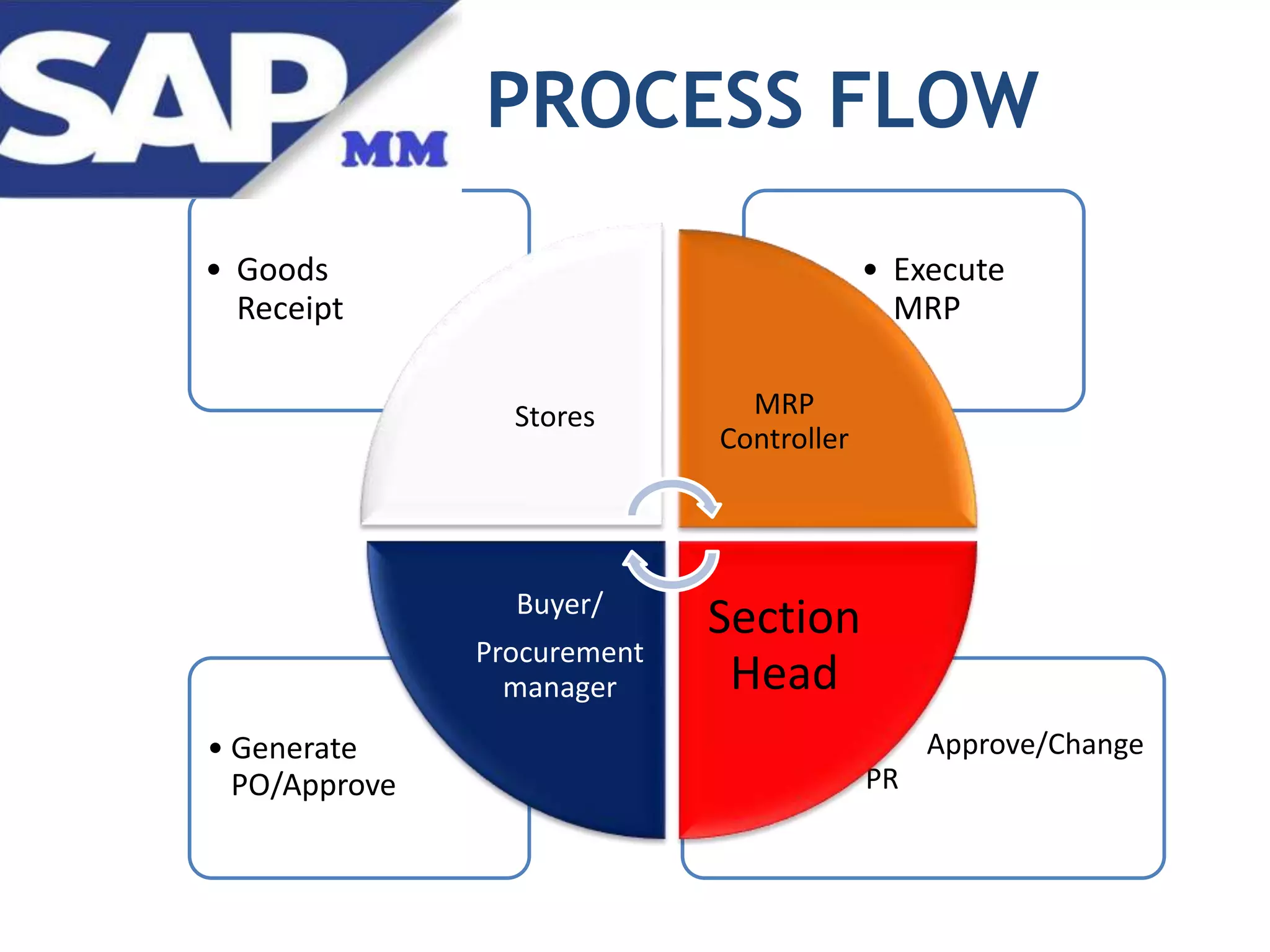 SAP MM

PROCESS FLOW

• Goods Receipt

• Execute MRP

Stores

MRP Controller

Buyer/

Procurement manager

Section Head

• Generate PO/Approve

Approve/Change PR